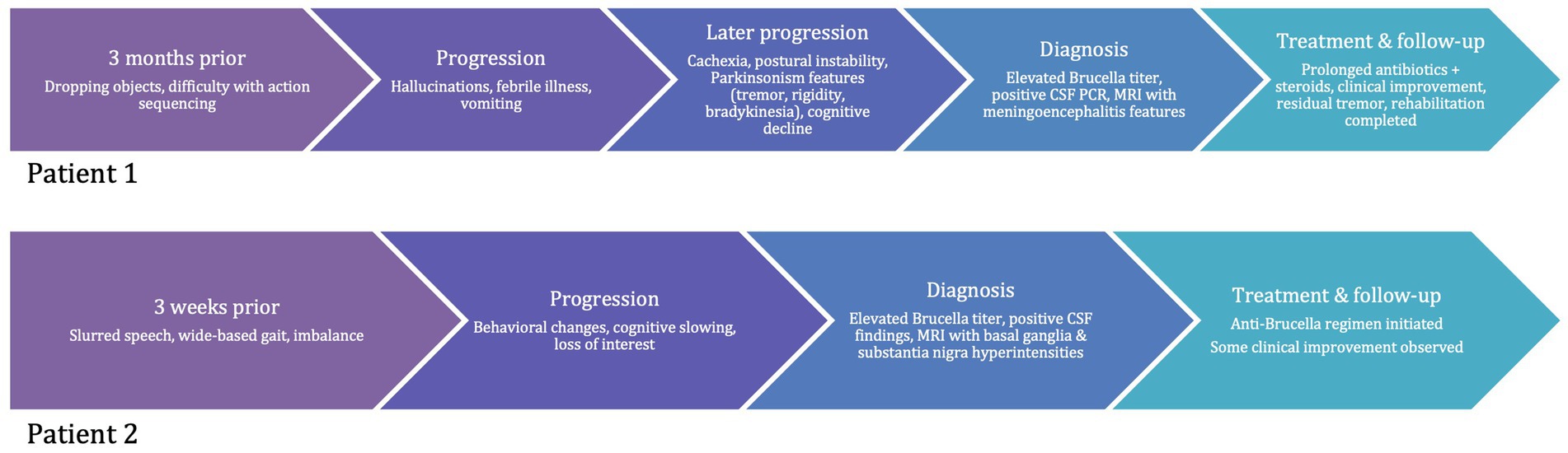 3 months prior
Dropping objects, difficulty with action sequencing

Progression
Hallucinations, febrile illness, vomiting

Later progression
Cachexia, postural instability, Parkinsonism features (tremor, rigidity, bradykinesia), cognitive decline

Diagnosis
Elevated Brucella titer, positive CSF PCR, MRI with meningoencephalitis features

Treatment & follow-up
Prolonged antibiotics + steroids, clinical improvement, residual tremor, rehabilitation completed

Patient 1

3 weeks prior
Slurred speech, wide-based gait, imbalance

Progression
Behavioral changes, cognitive slowing, loss of interest

Diagnosis
Elevated Brucella titer, positive CSF findings, MRI with basal ganglia & substantia nigra hyperintensities

Treatment & follow-up
Anti-Brucella regimen initiated
Some clinical improvement observed

Patient 2